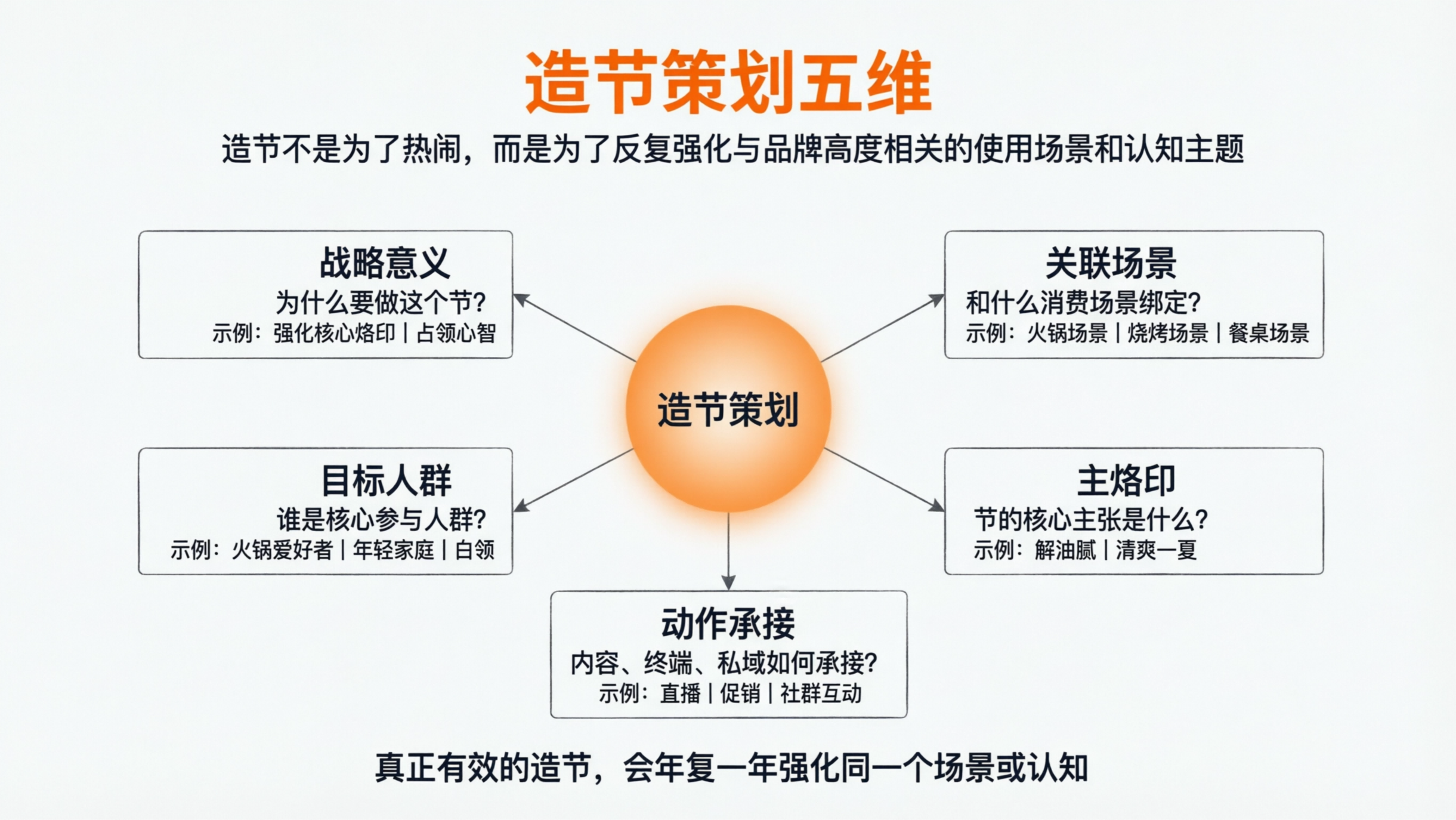 造节策划五维

造节不是为了热闹，而是为了反复强化与品牌高度相关的使用场景和认知主题

战略意义
为什么要做这个节?
示例：强化核心烙印 | 占领心智

关联场景
和什么消费场景绑定?
示例：火锅场景 | 烧烤场景 | 餐桌场景

造节策划

目标人群
谁是核心参与人群?
示例：火锅爱好者 | 年轻家庭 | 白领

主烙印
节的核心主张是什么?
示例：解油腻 | 清爽一夏

动作承接
内容、终端、私域如何承接?
示例：直播 | 促销 | 社群互动

真正有效的造节，会年复一年强化同一个场景或认知